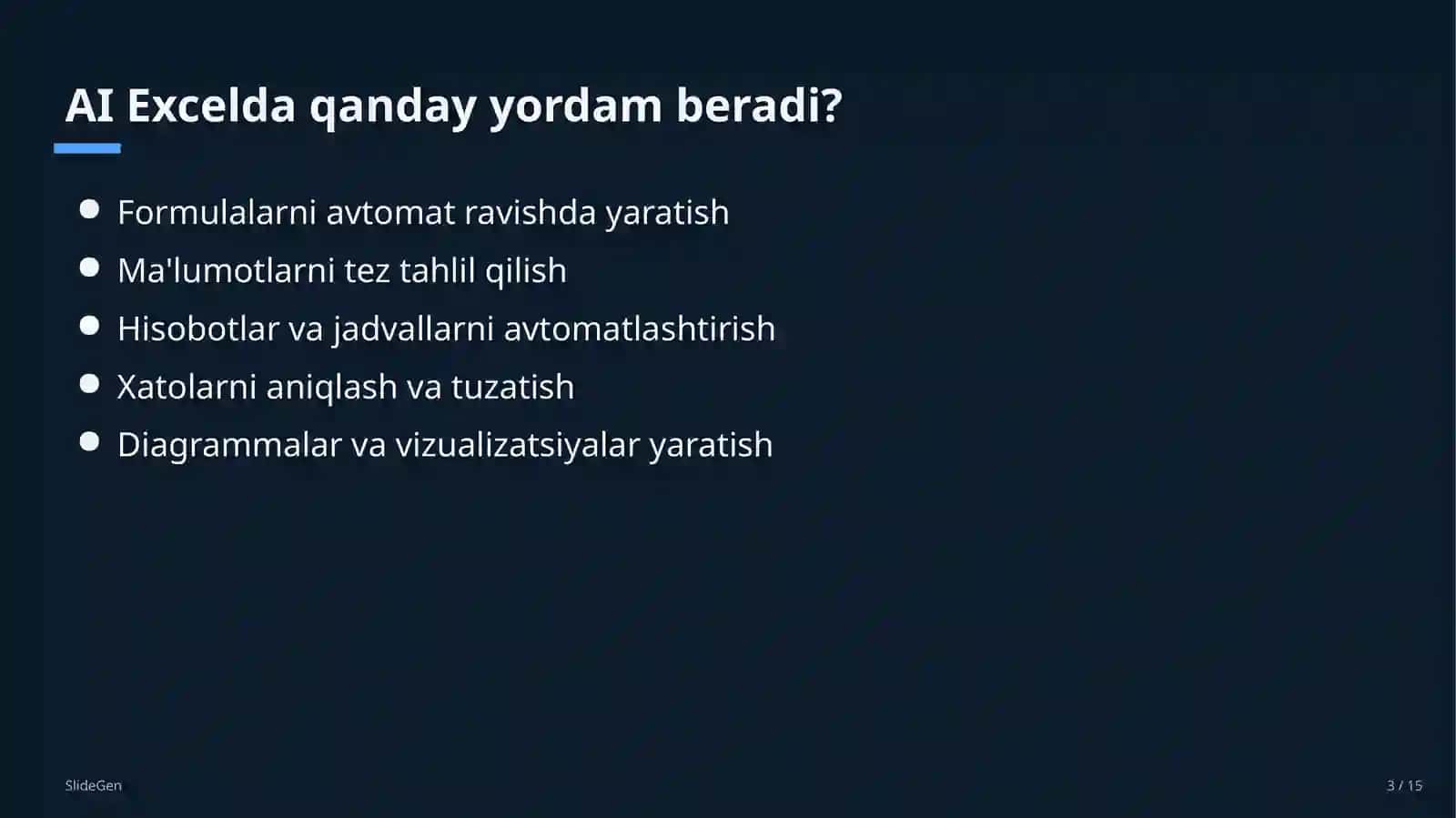 AI Excelda qanday yordam beradi?

- Formulalarni avtomat ravishda yaratish
- Ma'lumotlarni tez tahlil qilish
- Hisobotlar va jadvallarni avtomatlashtirish
- Xatolarni aniqlash va tuzatish
- Diagrammalar va vizualizatsiyalar yaratish

SlideGen

3 / 15